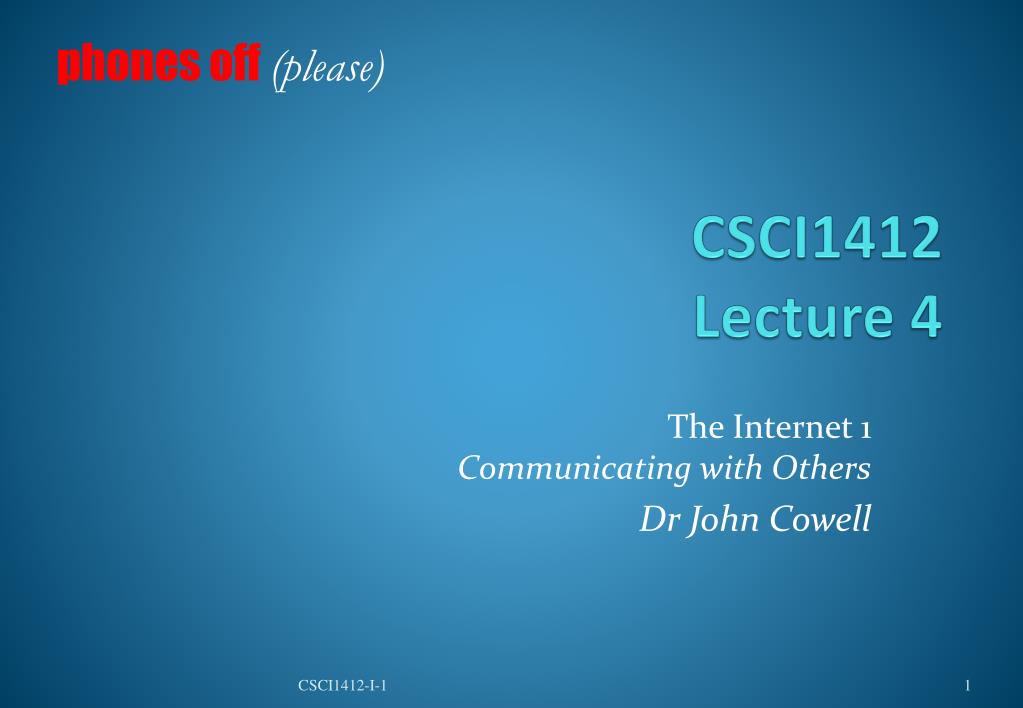 phones off (please)

CSCI1412
Lecture 4

The Internet 1
Communicating with Others
Dr John Cowell

CSCI1412-I-1

1